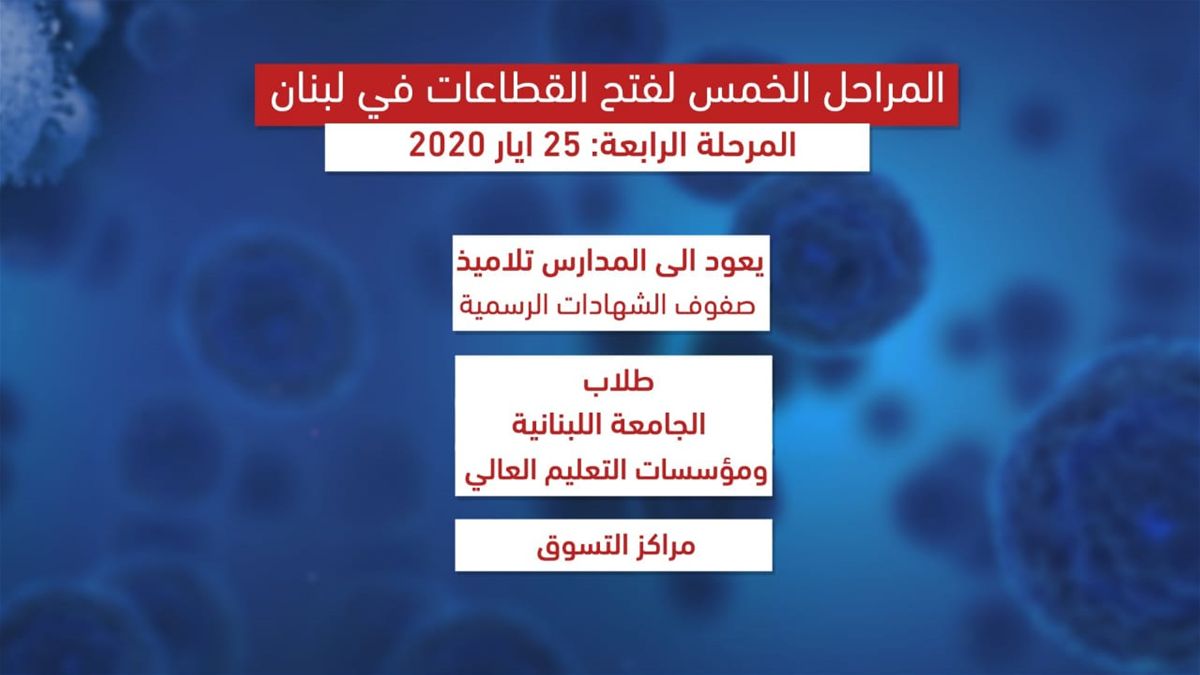 المراحل الخمس لفتح القطاعات في لبنان

المرحلة الرابعة: 25 ايار 2020

يعود الى المدارس تلاميذ
صفوف الشهادات الرسمية

طلاب
الجامعة اللبنانية
ومؤسسات التعليم العالي

مراكز التسوق